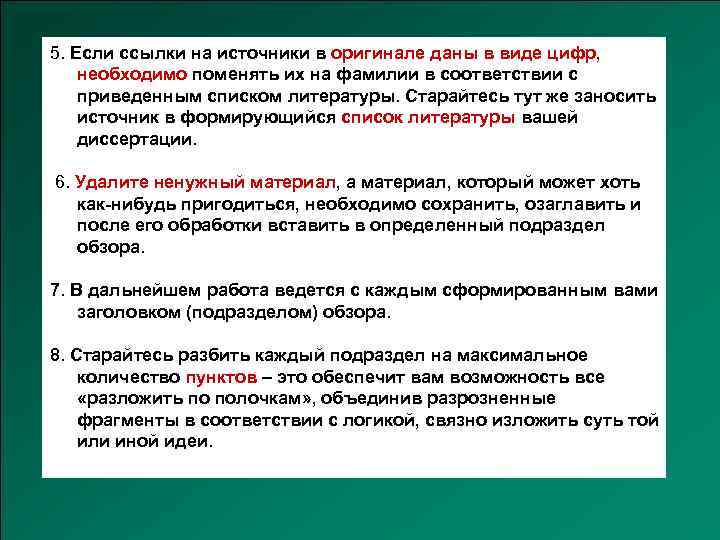 5. Если ссылки на источники в оригинале даны в виде цифр, необходимо поменять их на фамилии в соответствии с приведенным списком литературы. Старайтесь тут же заносить источник в формирующийся список литературы вашей диссертации.

6. Удалите ненужный материал, а материал, который может хоть как-нибудь пригодиться, необходимо сохранить, озаглавить и после его обработки вставить в определенный подраздел обзора.

7. В дальнейшем работа ведется с каждым сформированным вами заголовком (подразделом) обзора.

8. Старайтесь разбить каждый подраздел на максимальное количество пунктов – это обеспечит вам возможность все «разложить по полочкам», объединив разрозненные фрагменты в соответствии с логикой, связно изложить суть той или иной идеи.